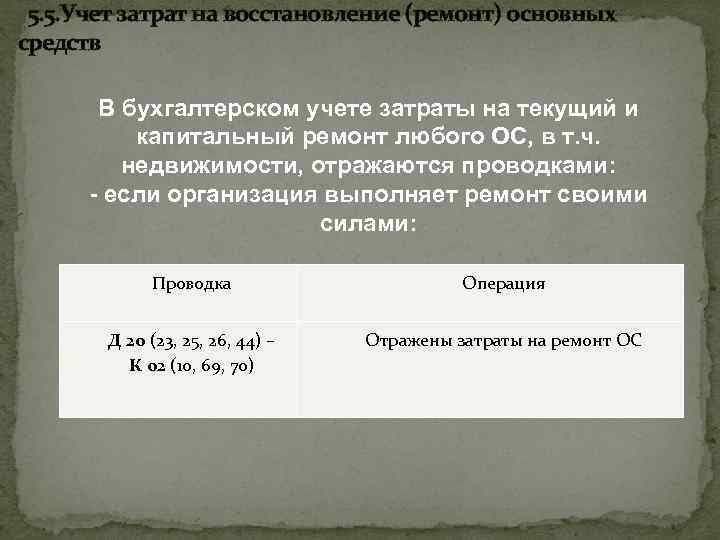 5.5.Учет затрат на восстановление (ремонт) основных средств

В бухгалтерском учете затраты на текущий и капитальный ремонт любого ОС, в т.ч. недвижимости, отражаются проводками:
- если организация выполняет ремонт своими силами:

| Проводка | Операция |
|---|---|
| Д 20 (23, 25, 26, 44) – К 02 (10, 69, 70) | Отражены затраты на ремонт ОС |